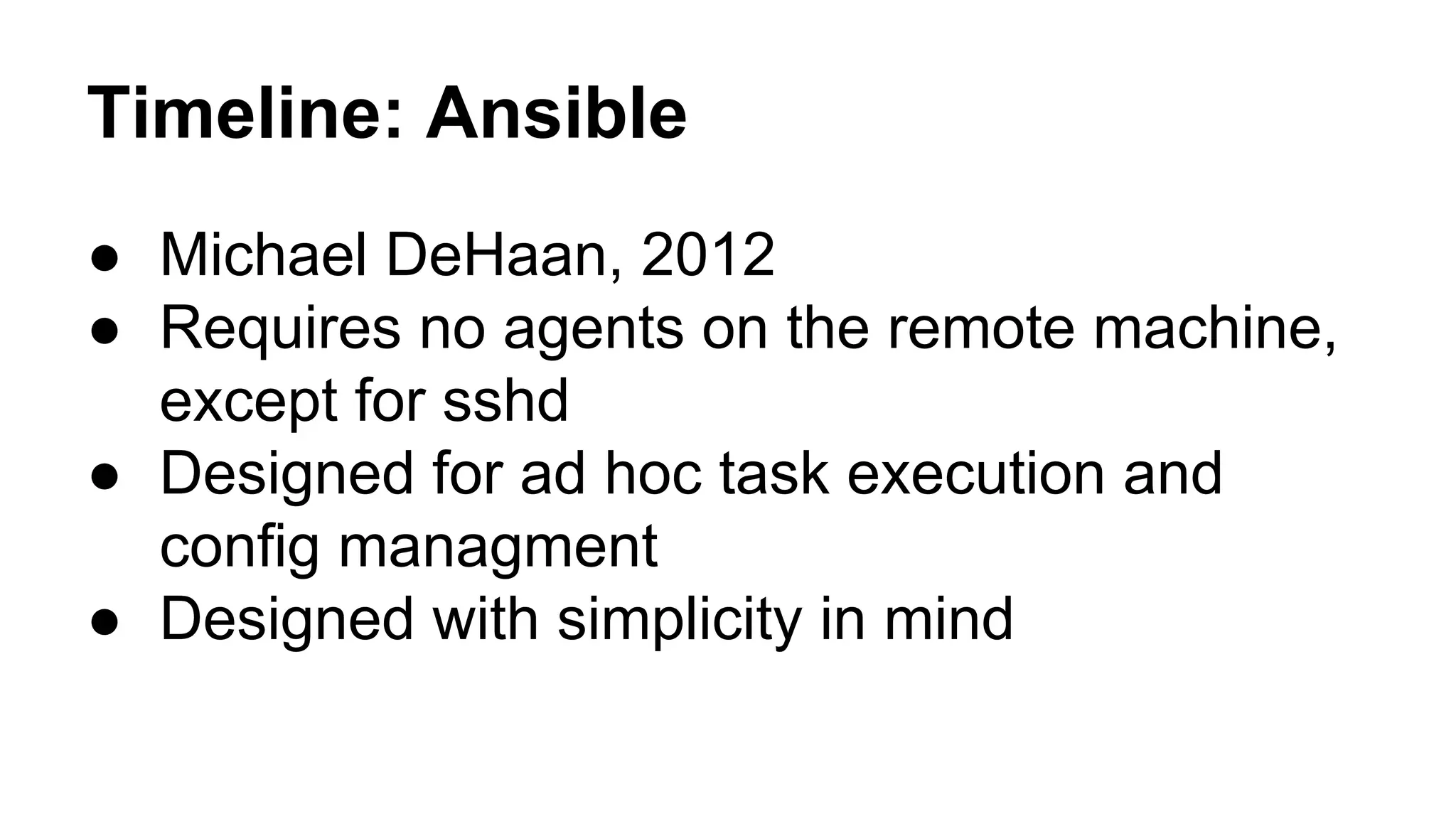 Timeline: Ansible

● Michael DeHaan, 2012
● Requires no agents on the remote machine, except for sshd
● Designed for ad hoc task execution and config managment
● Designed with simplicity in mind